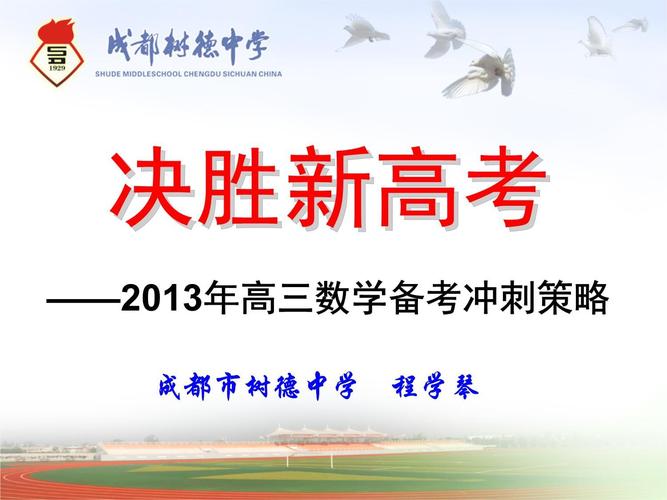 1929

成都树德中学
SHUDE MIDDLESCHOOL CHENGDU SICHUAN CHINA

决胜新高考

——2013年高三数学备考冲刺策略

成都市树德中学　程学琴